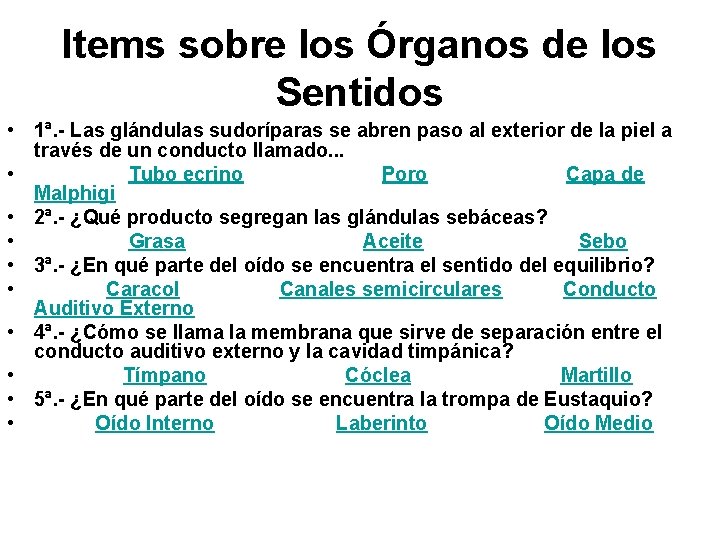 Items sobre los Órganos de los Sentidos

• 1ª.- Las glándulas sudoríparas se abren paso al exterior de la piel a través de un conducto llamado...
• Tubo ecrino Poro Capa de Malphigi
• 2ª.- ¿Qué producto segregan las glándulas sebáceas?
• Grasa Aceite Sebo
• 3ª.- ¿En qué parte del oído se encuentra el sentido del equilibrio?
• Caracol Canales semicirculares Conducto Auditivo Externo
• 4ª.- ¿Cómo se llama la membrana que sirve de separación entre el conducto auditivo externo y la cavidad timpánica?
• Tímpano Cóclea Martillo
• 5ª.- ¿En qué parte del oído se encuentra la trompa de Eustaquio?
• Oído Interno Laberinto Oído Medio